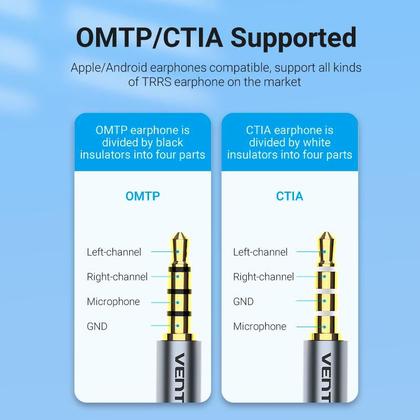 OMTP/CTIA Supported

Apple/Android earphones compatible, support all kinds of TRRS earphone on the market

OMTP earphone is divided by black insulators into four parts

OMTP

Left-channel

Right-channel

Microphone

GND

VENT

CTIA earphone is divided by white insulators into four parts

CTIA

Left-channel

Right-channel

GND

Microphone

VENT